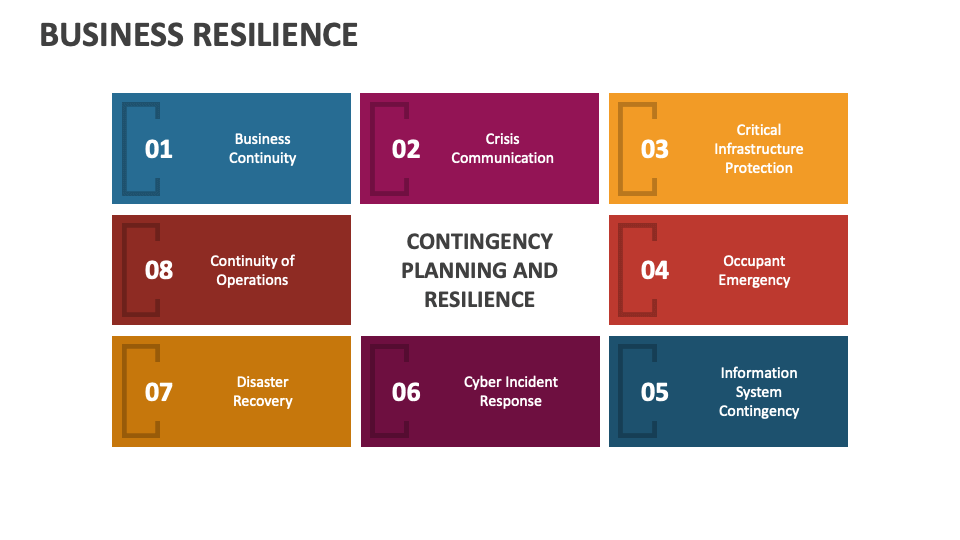 BUSINESS RESILIENCE

01 Business Continuity

02 Crisis Communication

03 Critical Infrastructure Protection

08 Continuity of Operations

CONTINGENCY PLANNING AND RESILIENCE

04 Occupant Emergency

07 Disaster Recovery

06 Cyber Incident Response

05 Information System Contingency